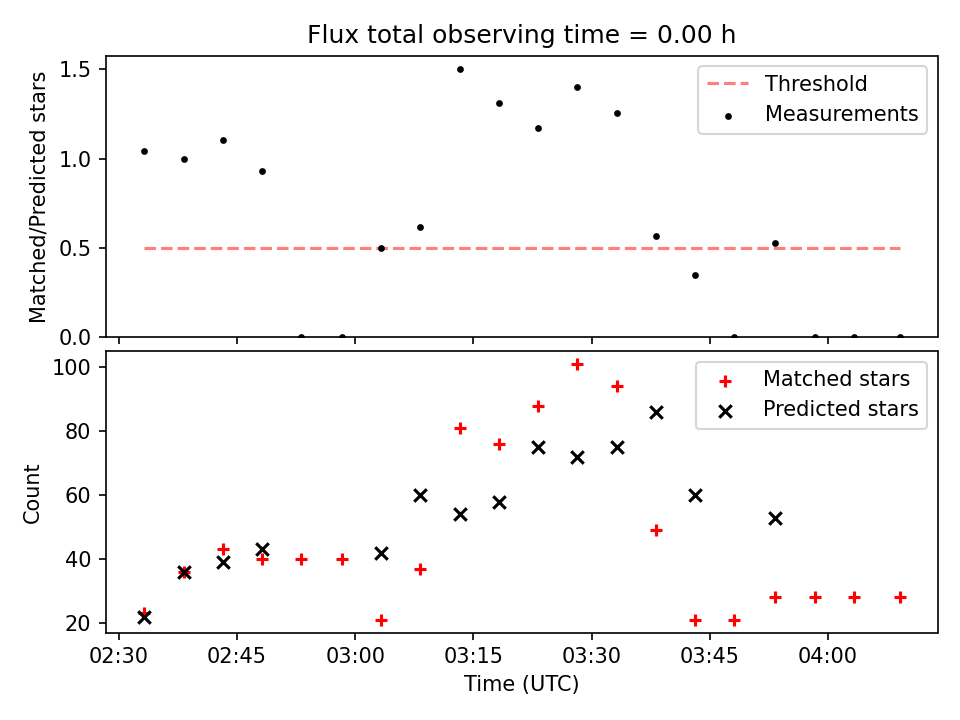 Flux total observing time = 0.00 h

Matched/Predicted stars

1.5
1.0
0.5
0.0

Threshold
Measurements

Count

100
80
60
40
20

Matched stars
Predicted stars

02:30 02:45 03:00 03:15 03:30 03:45 04:00

Time (UTC)